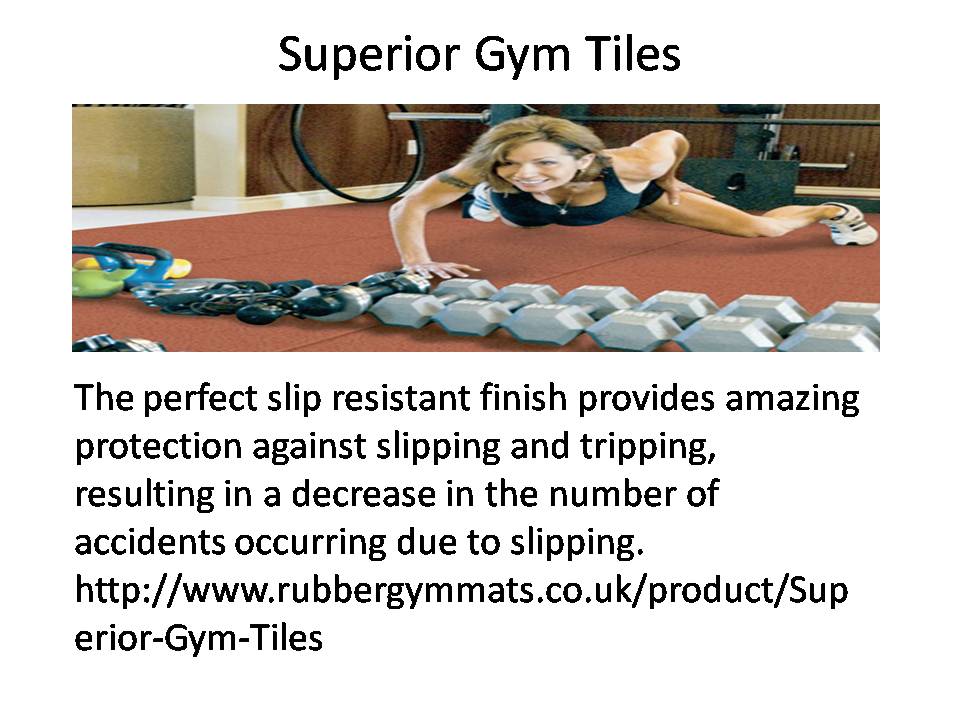 Superior Gym Tiles

The perfect slip resistant finish provides amazing protection against slipping and tripping, resulting in a decrease in the number of accidents occurring due to slipping. http://www.rubbergymmats.co.uk/product/Superior-Gym-Tiles